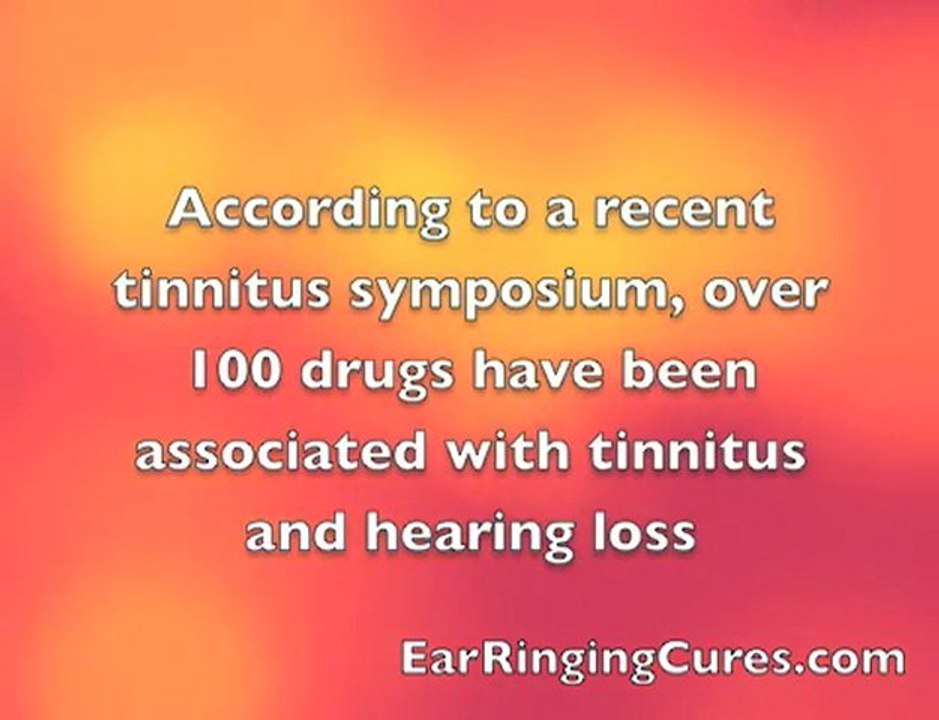 According to a recent tinnitus symposium, over 100 drugs have been associated with tinnitus and hearing loss

EarRingingCures.com